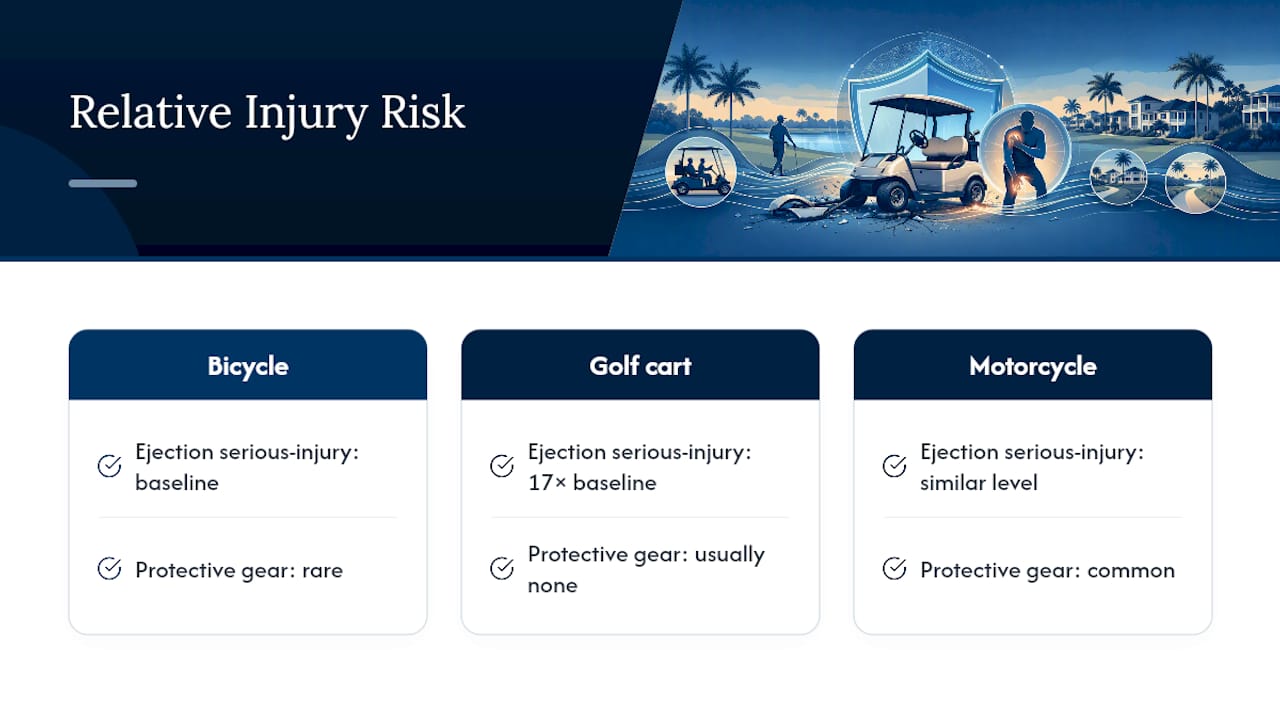 Relative Injury Risk

Bicycle

Ejection serious-injury: baseline

Protective gear: rare

Golf cart

Ejection serious-injury: 17× baseline

Protective gear: usually none

Motorcycle

Ejection serious-injury: similar level

Protective gear: common